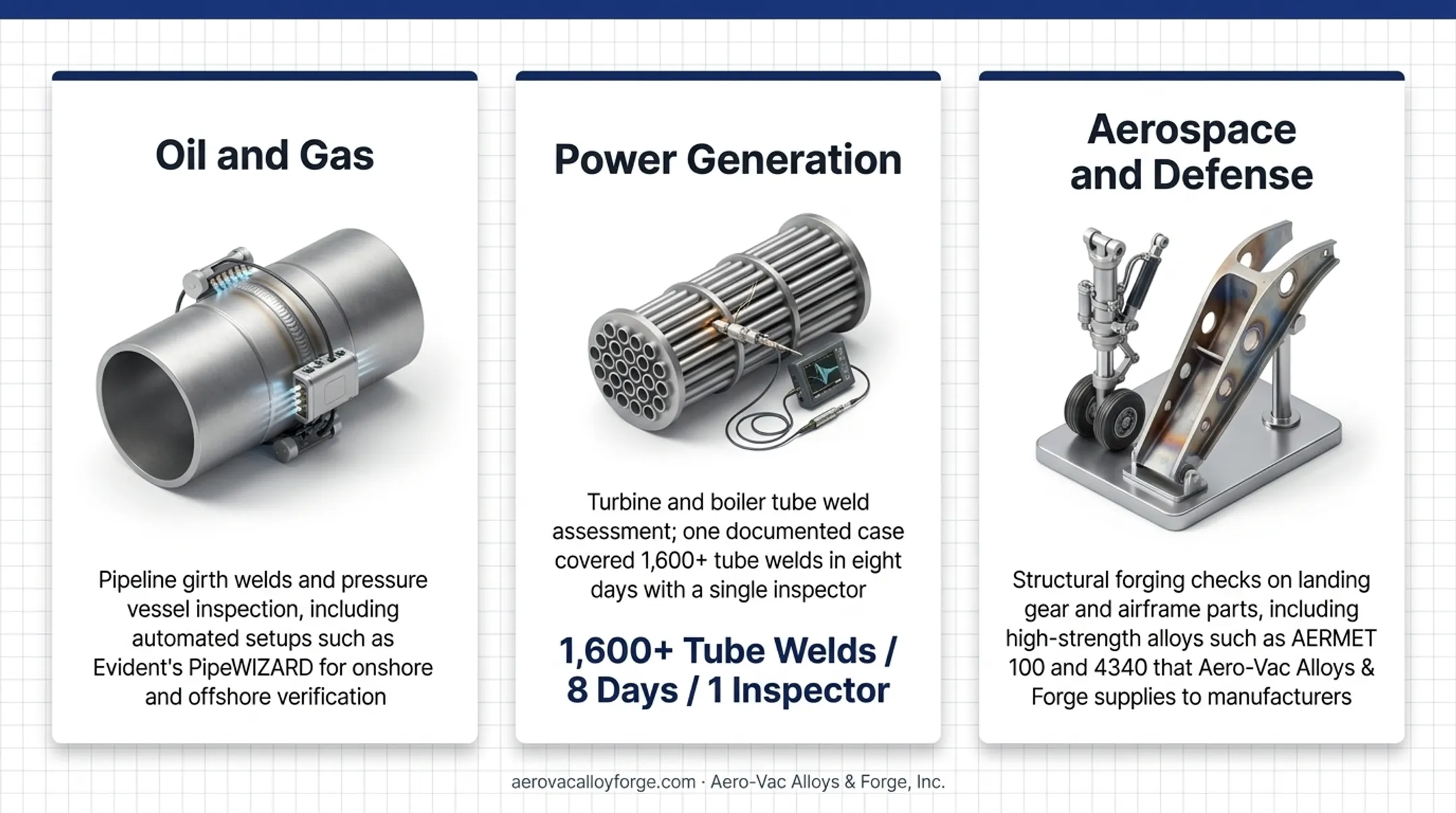 Oil and Gas

Pipeline girth welds and pressure vessel inspection, including automated setups such as Evident's PipeWIZARD for onshore and offshore verification

Power Generation

Turbine and boiler tube weld assessment; one documented case covered 1,600+ tube welds in eight days with a single inspector

1,600+ Tube Welds / 8 Days / 1 Inspector

Aerospace and Defense

Structural forging checks on landing gear and airframe parts, including high-strength alloys such as AERMET 100 and 4340 that Aero-Vac Alloys & Forge supplies to manufacturers

aerovacalloyforge.com · Aero-Vac Alloys & Forge, Inc.